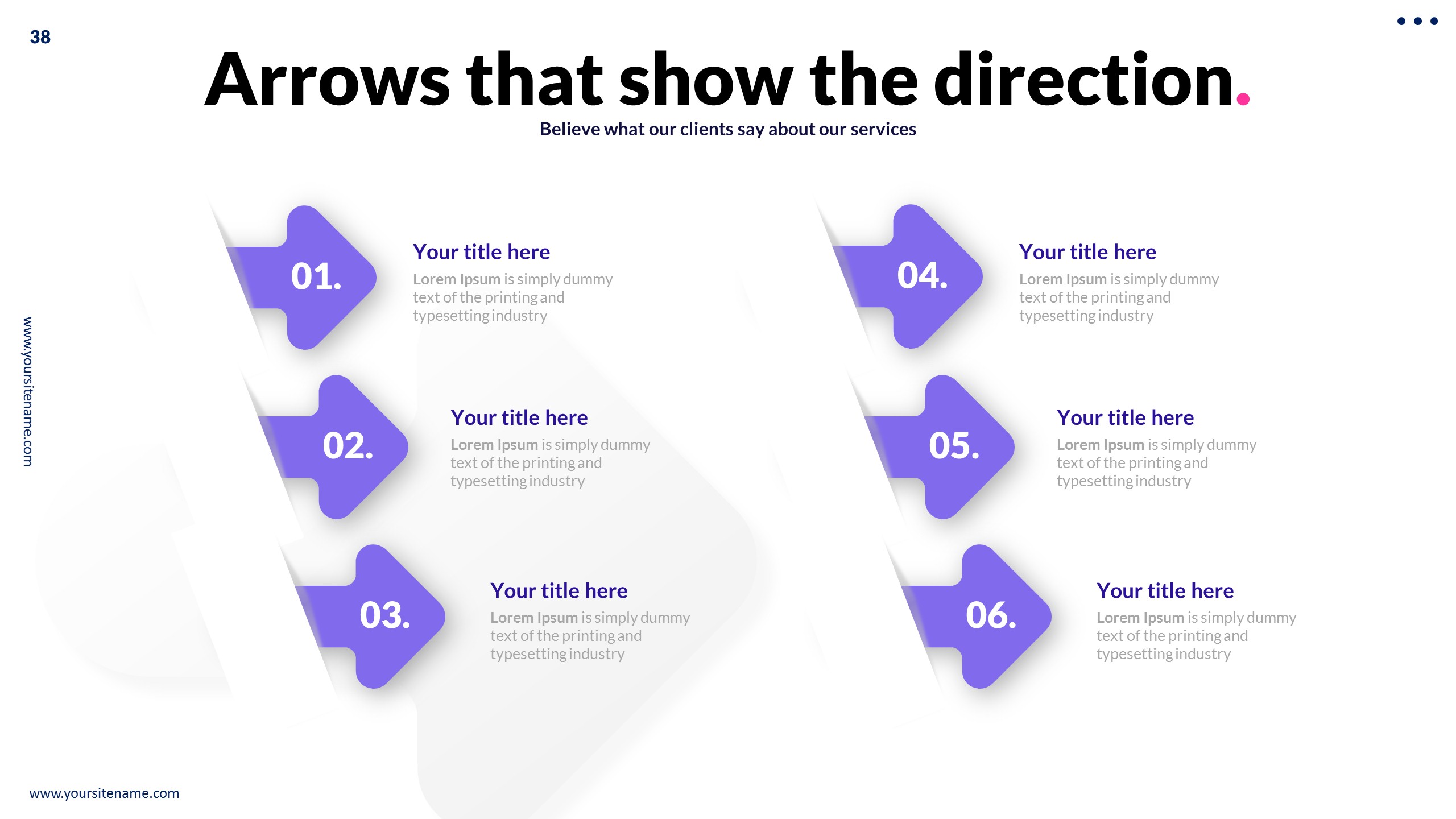 38

Arrows that show the direction.

Believe what our clients say about our services

www.yoursitename.com

01.

Your title here

Lorem Ipsum is simply dummy text of the printing and typesetting industry

02.

Your title here

Lorem Ipsum is simply dummy text of the printing and typesetting industry

03.

Your title here

Lorem Ipsum is simply dummy text of the printing and typesetting industry

04.

Your title here

Lorem Ipsum is simply dummy text of the printing and typesetting industry

05.

Your title here

Lorem Ipsum is simply dummy text of the printing and typesetting industry

06.

Your title here

Lorem Ipsum is simply dummy text of the printing and typesetting industry

www.yoursitename.com